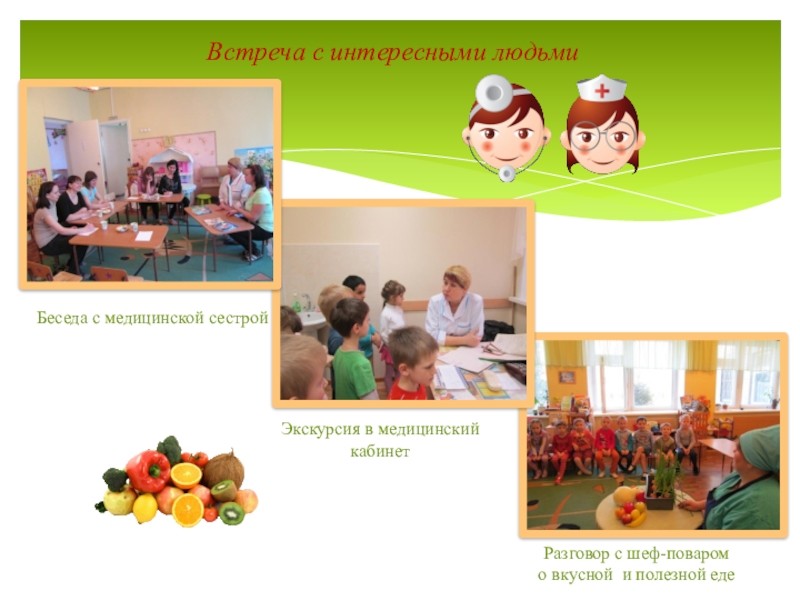 Встреча с интересными людьми

Беседа с медицинской сестрой

Экскурсия в медицинский кабинет

Разговор с шеф-поваром о вкусной и полезной еде